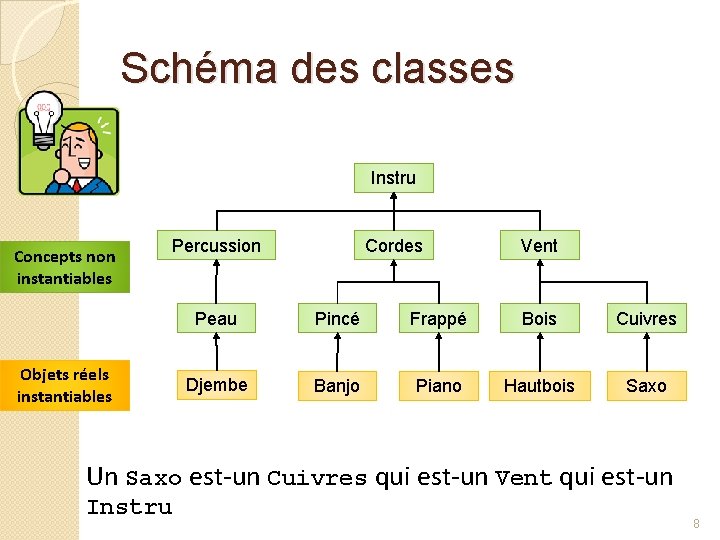 Schéma des classes

Concepts non instantiables

Objets réels instantiables

Instru

Percussion

Cordes

Vent

Peau

Pincé

Frappé

Bois

Cuivres

Djembe

Banjo

Piano

Hautbois

Saxo

Un Saxo est-un Cuivres qui est-un Vent qui est-un Instru

8